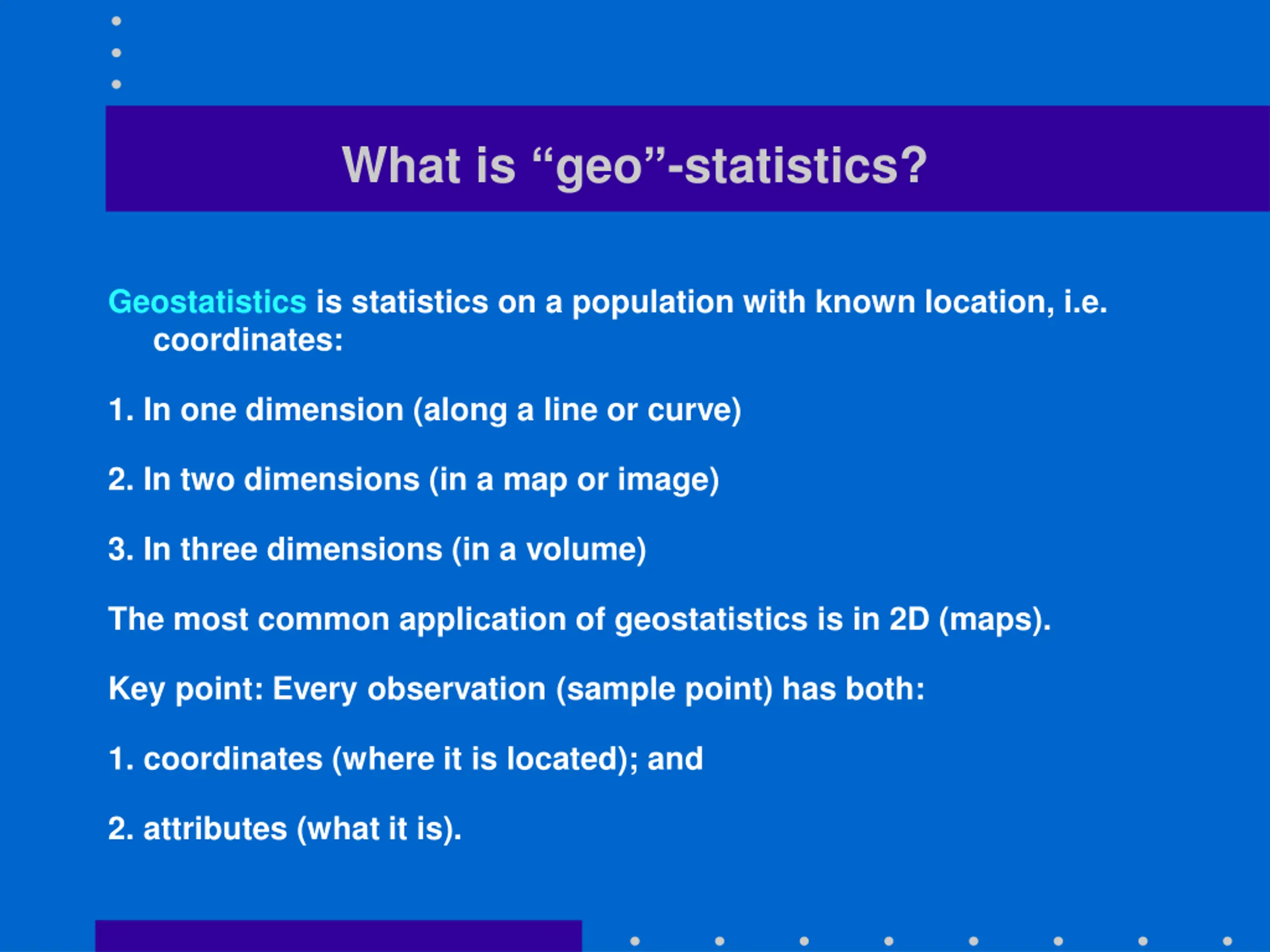 What is “geo”-statistics?

Geostatistics is statistics on a population with known location, i.e. coordinates:

1. In one dimension (along a line or curve)

2. In two dimensions (in a map or image)

3. In three dimensions (in a volume)

The most common application of geostatistics is in 2D (maps).

Key point: Every observation (sample point) has both:

1. coordinates (where it is located); and

2. attributes (what it is).